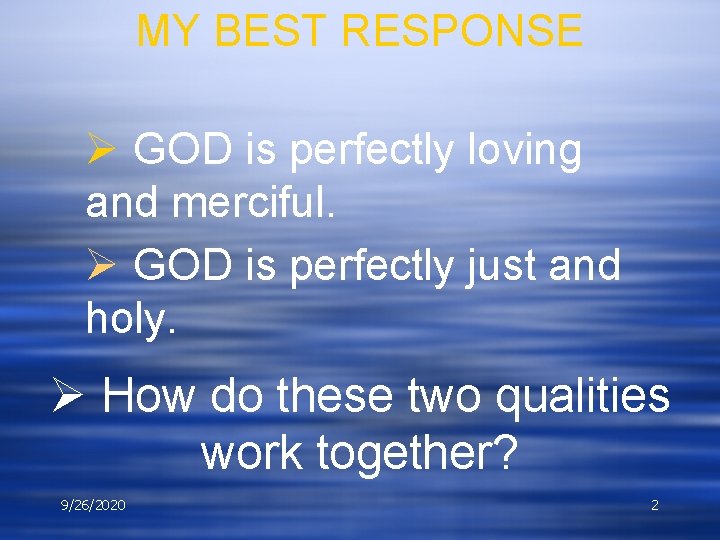 MY BEST RESPONSE

➢ GOD is perfectly loving and merciful.

➢ GOD is perfectly just and holy.

➢ How do these two qualities work together?

9/26/2020

2